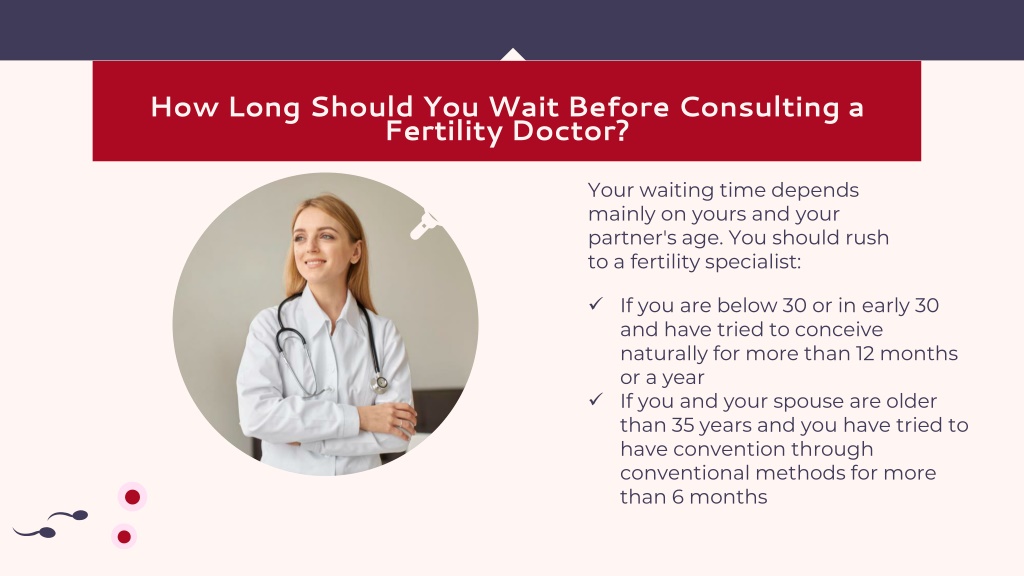 How Long Should You Wait Before Consulting a Fertility Doctor?

Your waiting time depends mainly on yours and your partner's age. You should rush to a fertility specialist:

✓ If you are below 30 or in early 30 and have tried to conceive naturally for more than 12 months or a year
✓ If you and your spouse are older than 35 years and you have tried to have convention through conventional methods for more than 6 months